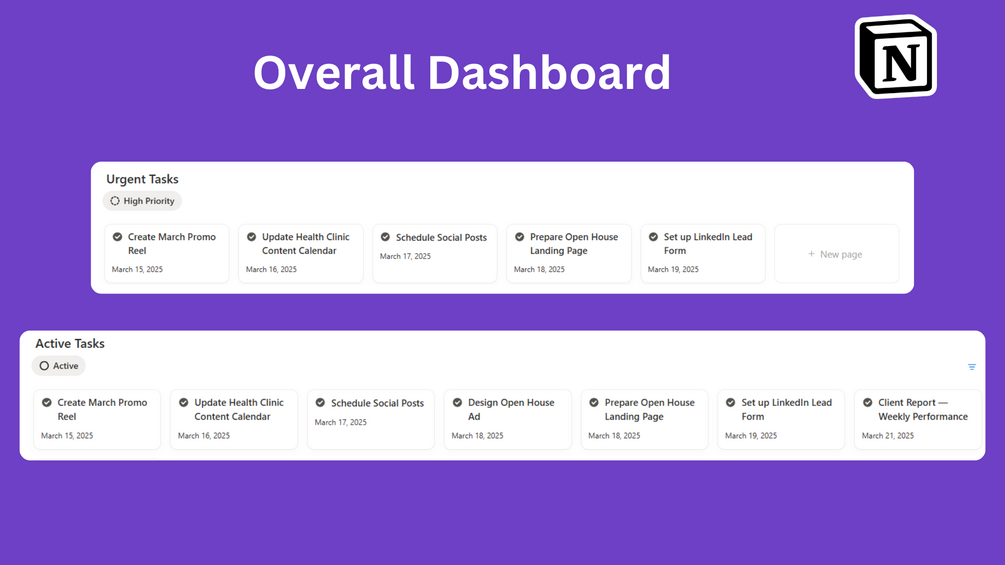 Overall Dashboard

N

Urgent Tasks

High Priority

Create March Promo Reel
March 15, 2025

Update Health Clinic Content Calendar
March 16, 2025

Schedule Social Posts
March 17, 2025

Prepare Open House Landing Page
March 18, 2025

Set up LinkedIn Lead Form
March 19, 2025

+ New page

Active Tasks

Active

Create March Promo Reel
March 15, 2025

Update Health Clinic Content Calendar
March 16, 2025

Schedule Social Posts
March 17, 2025

Design Open House Ad
March 18, 2025

Prepare Open House Landing Page
March 18, 2025

Set up LinkedIn Lead Form
March 19, 2025

Client Report — Weekly Performance
March 21, 2025